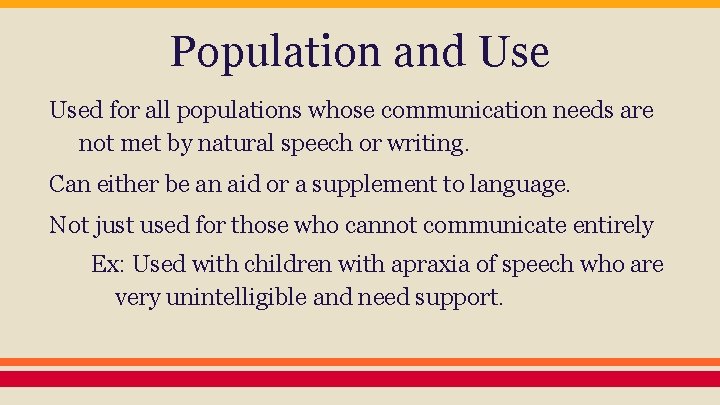 Population and Use

Used for all populations whose communication needs are not met by natural speech or writing.

Can either be an aid or a supplement to language.

Not just used for those who cannot communicate entirely

Ex: Used with children with apraxia of speech who are very unintelligible and need support.